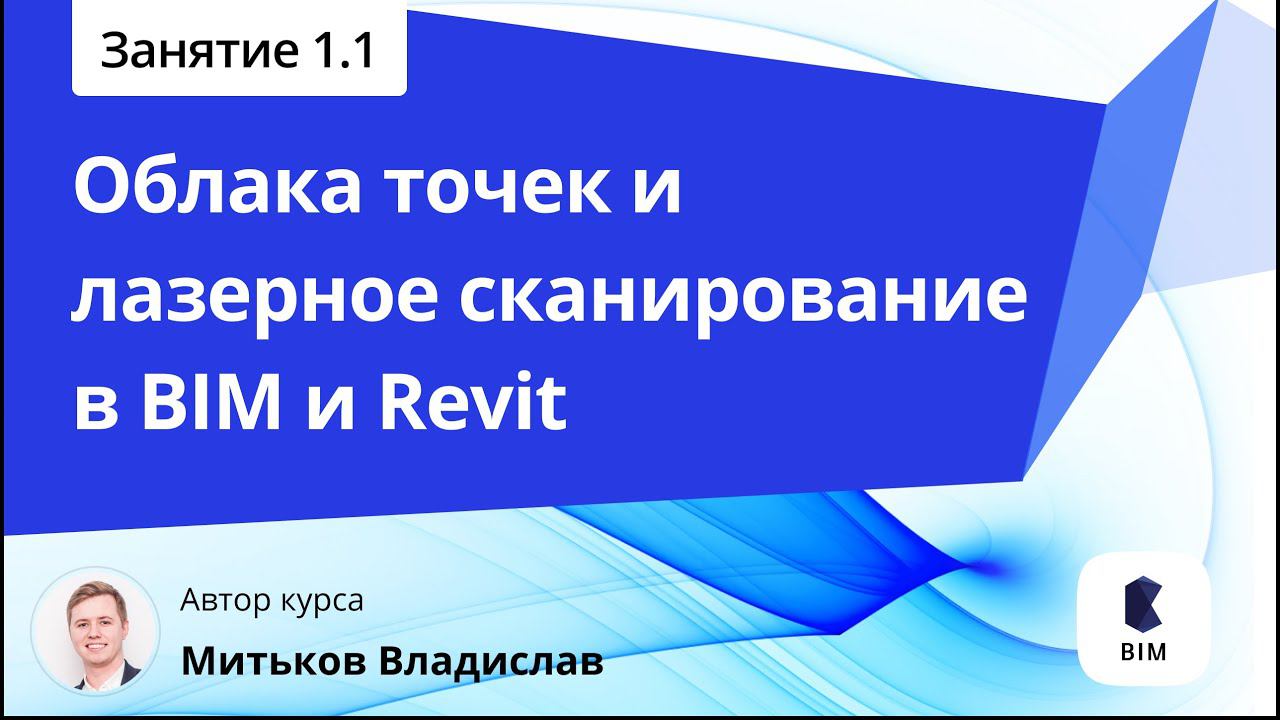 Занятие 1.1

Облака точек и лазерное сканирование в BIM и Revit

Автор курса

Митьков Владислав

BIM